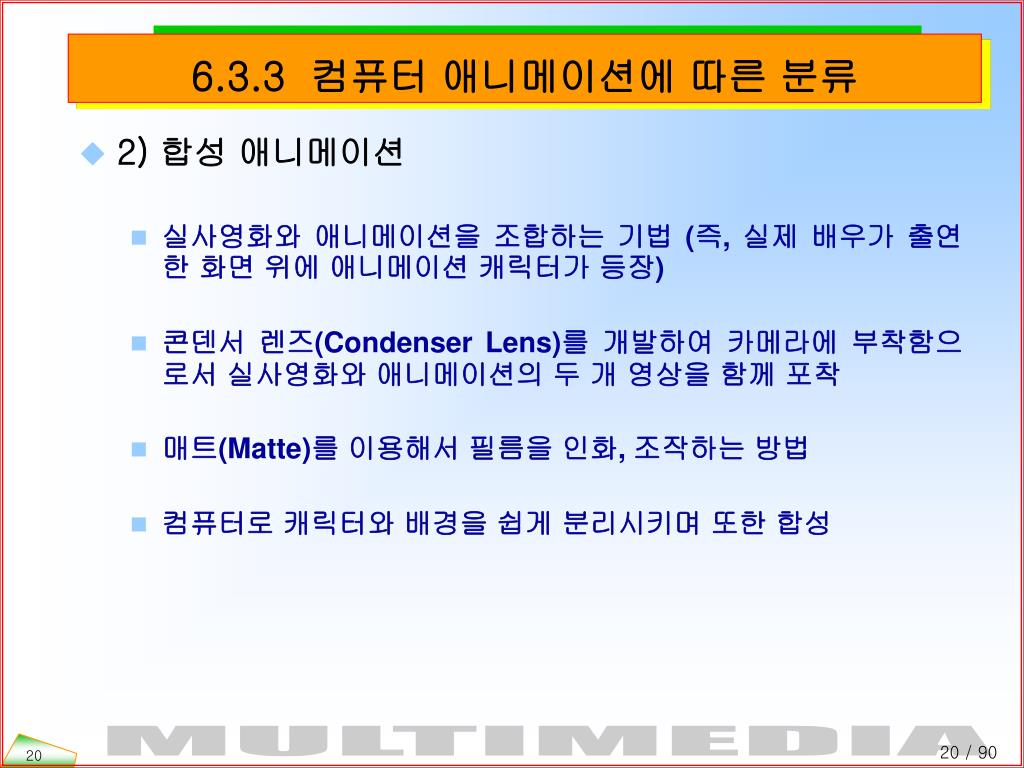 6.3.3 컴퓨터 애니메이션에 따른 분류

2) 합성 애니메이션

실사영화와 애니메이션을 조합하는 기법 (즉, 실제 배우가 출연한 화면 위에 애니메이션 캐릭터가 등장)

콘덴서 렌즈(Condenser Lens)를 개발하여 카메라에 부착함으로서 실사영화와 애니메이션의 두 개 영상을 함께 포착

매트(Matte)를 이용해서 필름을 인화, 조작하는 방법

컴퓨터로 캐릭터와 배경을 쉽게 분리시키며 또한 합성

20

MULTIMEDIA

20 / 90